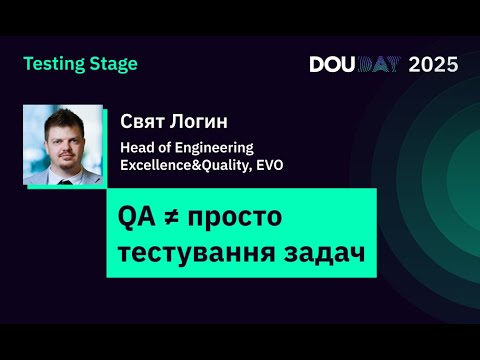 Testing Stage

DOU DAY 2025

Свят Логин

Head of Engineering Excellence&Quality, EVO

QA ≠ просто тестування задач